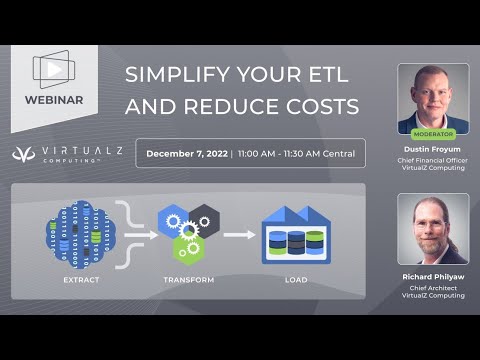 WEBINAR

SIMPLIFY YOUR ETL AND REDUCE COSTS

VIRTUALZ COMPUTING™

December 7, 2022 | 11:00 AM - 11:30 AM Central

EXTRACT

TRANSFORM

LOAD

MODERATOR

Dustin Froyum
Chief Financial Officer
VirtualZ Computing

Richard Philyaw
Chief Architect
VirtualZ Computing